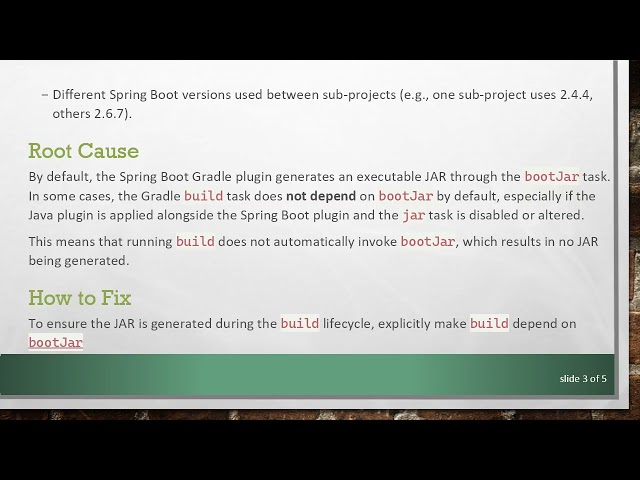 – Different Spring Boot versions used between sub-projects (e.g., one sub-project uses 2.4.4, others 2.6.7).

Root Cause

By default, the Spring Boot Gradle plugin generates an executable JAR through the bootJar task. In some cases, the Gradle build task does not depend on bootJar by default, especially if the Java plugin is applied alongside the Spring Boot plugin and the jar task is disabled or altered.

This means that running build does not automatically invoke bootJar, which results in no JAR being generated.

How to Fix

To ensure the JAR is generated during the build lifecycle, explicitly make build depend on bootJar

slide 3 of 5